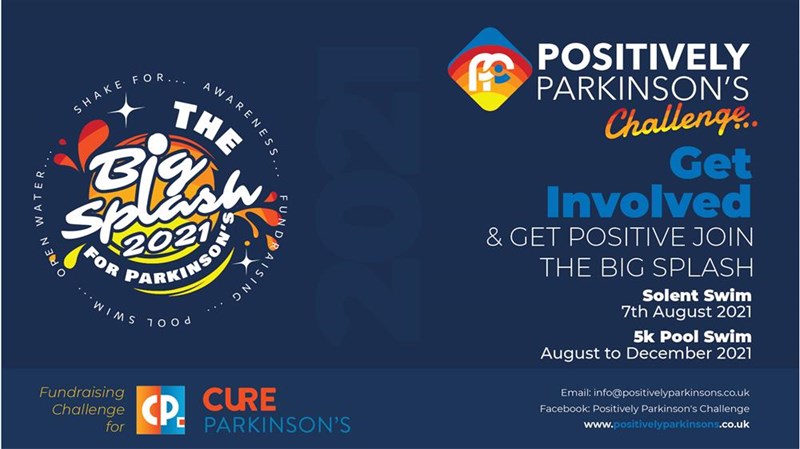 SHAKE FOR... AWARENESS... FUNDRAISING... POOL SWIM... OPEN WATER...

THE Big Splash 2021 FOR PARKINSON'S

2021

POSITIVELY PARKINSON'S Challenge..

Get Involved

& GET POSITIVE JOIN THE BIG SPLASH

Solent Swim
7th August 2021

5k Pool Swim
August to December 2021

Fundraising Challenge for

CP.

CURE PARKINSON'S

Email: info@positivelyparkinsons.co.uk
Facebook: Positively Parkinson's Challenge
www.positivelyparkinsons.co.uk